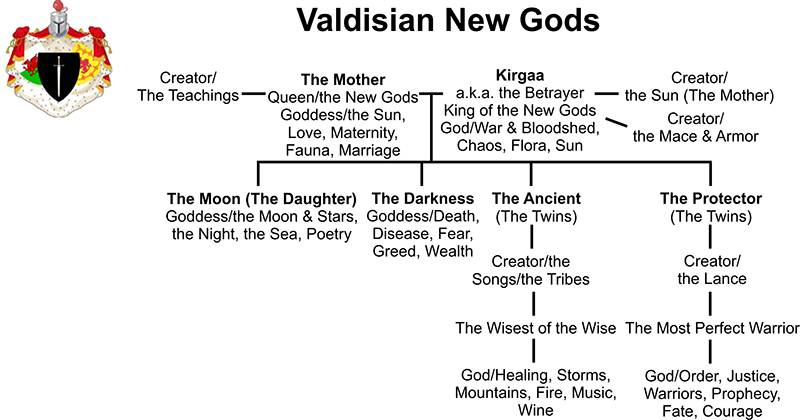 Valdisian New Gods

Creator/
The Teachings

The Mother
Queen/the New Gods
Goddess/the Sun,
Love, Maternity,
Fauna, Marriage

Kirgaa
a.k.a. the Betrayer
King of the New Gods
God/War & Bloodshed,
Chaos, Flora, Sun

Creator/
the Sun (The Mother)

Creator/
the Mace & Armor

The Moon (The Daughter)
Goddess/the Moon & Stars,
the Night, the Sea, Poetry

The Darkness
Goddess/Death,
Disease, Fear,
Greed, Wealth

The Ancient
(The Twins)

Creator/the
Songs/the Tribes

The Wisest of the Wise

God/Healing, Storms,
Mountains, Fire, Music,
Wine

The Protector
(The Twins)

Creator/
the Lance

The Most Perfect Warrior

God/Order, Justice,
Warriors, Prophecy,
Fate, Courage